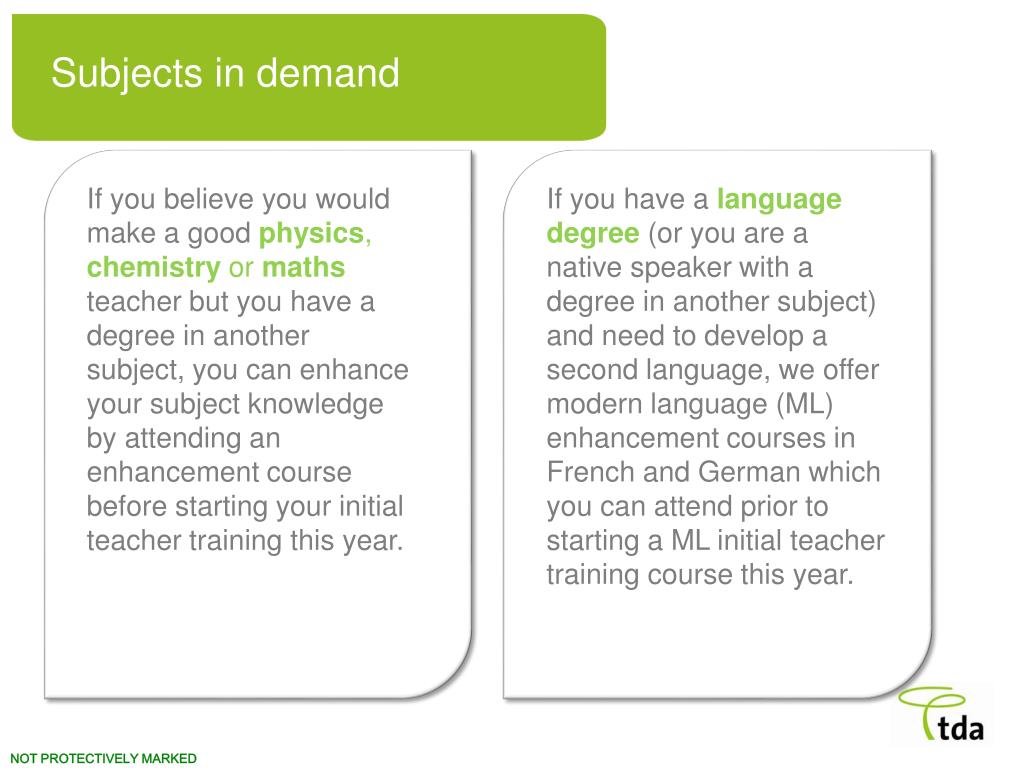 Subjects in demand

If you believe you would make a good physics, chemistry or maths teacher but you have a degree in another subject, you can enhance your subject knowledge by attending an enhancement course before starting your initial teacher training this year.

If you have a language degree (or you are a native speaker with a degree in another subject) and need to develop a second language, we offer modern language (ML) enhancement courses in French and German which you can attend prior to starting a ML initial teacher training course this year.

tda

NOT PROTECTIVELY MARKED